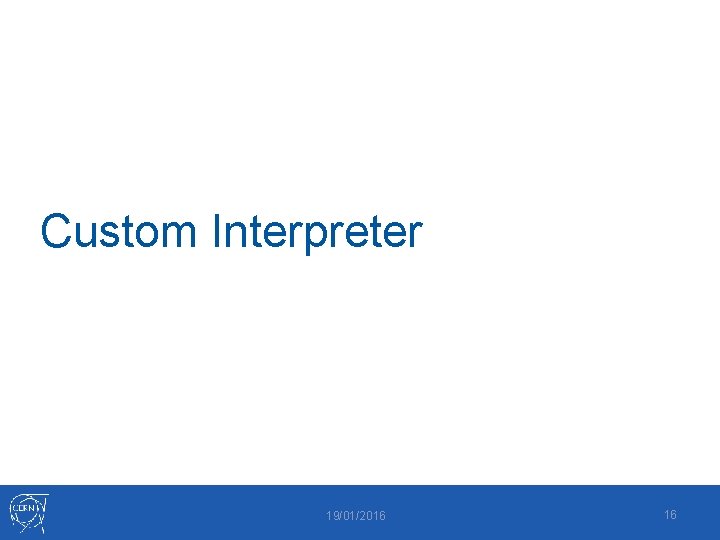 Custom Interpreter

CERN

19/01/2016

16